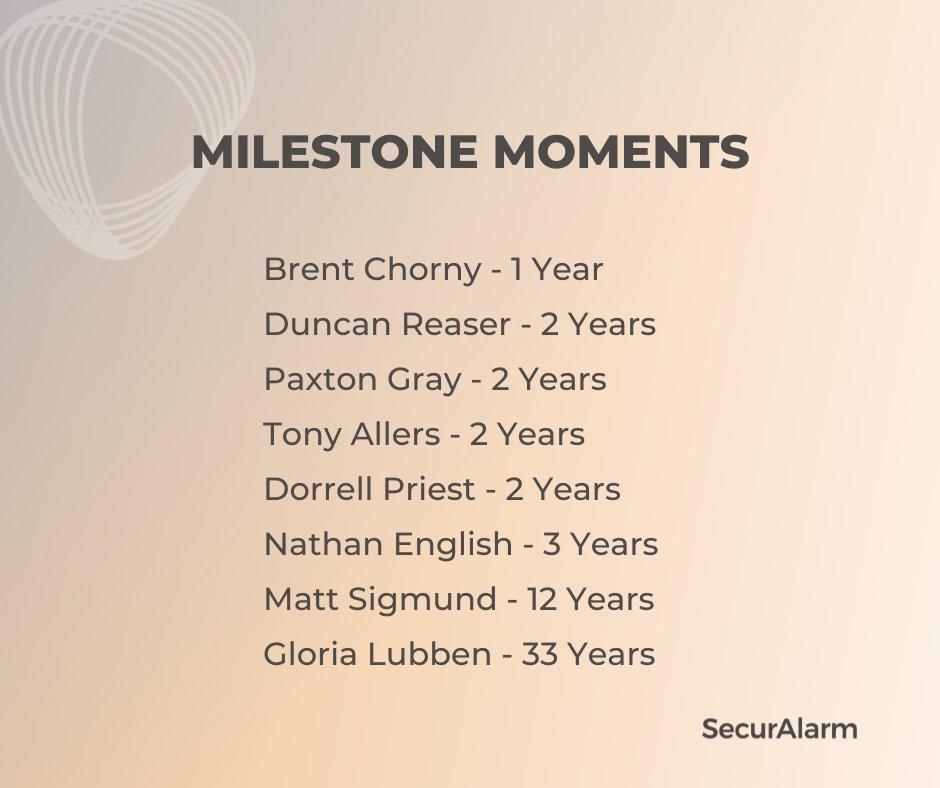 MILESTONE MOMENTS

Brent Chorny - 1 Year
Duncan Reaser - 2 Years
Paxton Gray - 2 Years
Tony Allers - 2 Years
Dorrell Priest - 2 Years
Nathan English - 3 Years
Matt Sigmund - 12 Years
Gloria Lubben - 33 Years

SecurAlarm